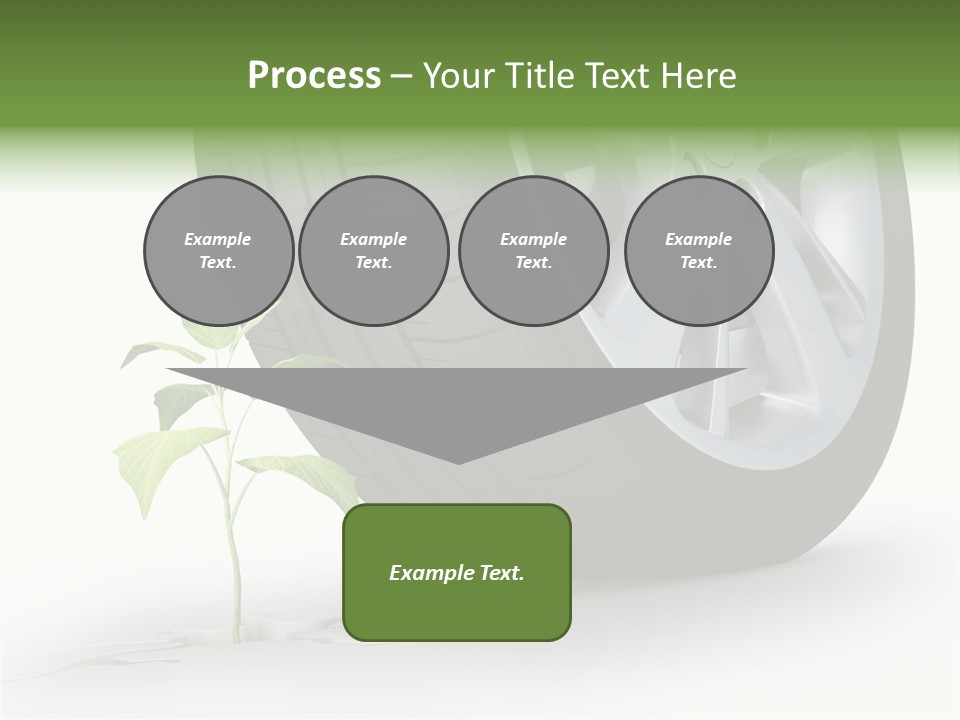 Process – Your Title Text Here

Example Text.

Example Text.

Example Text.

Example Text.

Example Text.